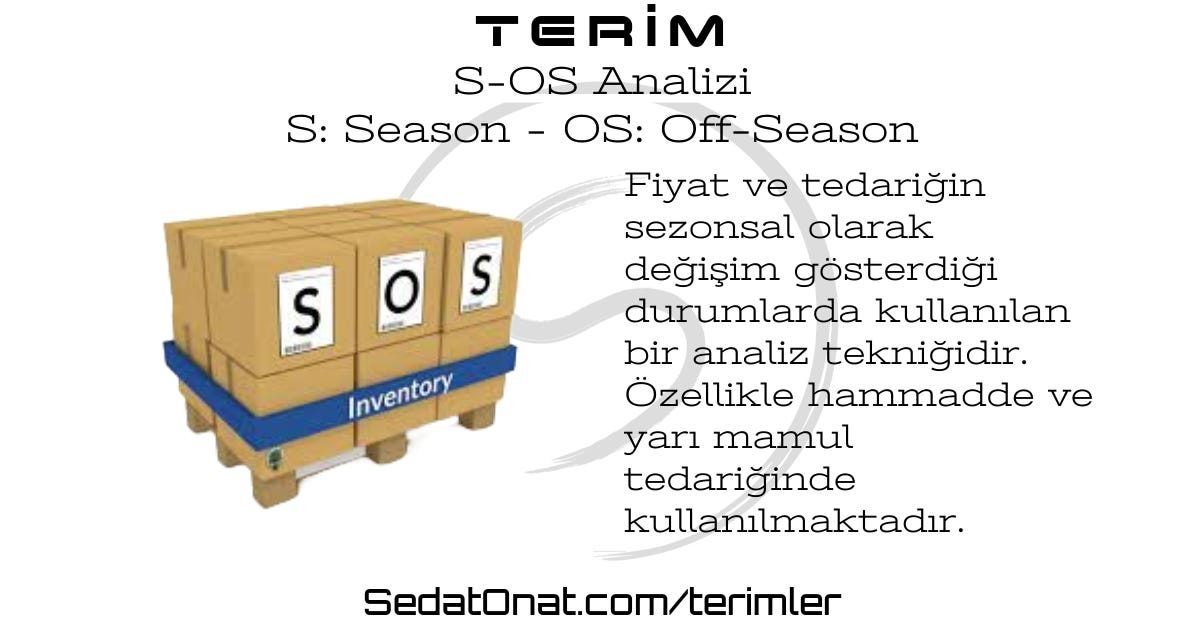 TERİM
S-OS Analizi
S: Season - OS: Off-Season

S O S

Inventory

Fiyat ve tedariğin sezonsal olarak değişim gösterdiği durumlarda kullanılan bir analiz tekniğidir. Özellikle hammadde ve yarı mamul tedariğinde kullanılmaktadır.

SedatOnat.com/terimler